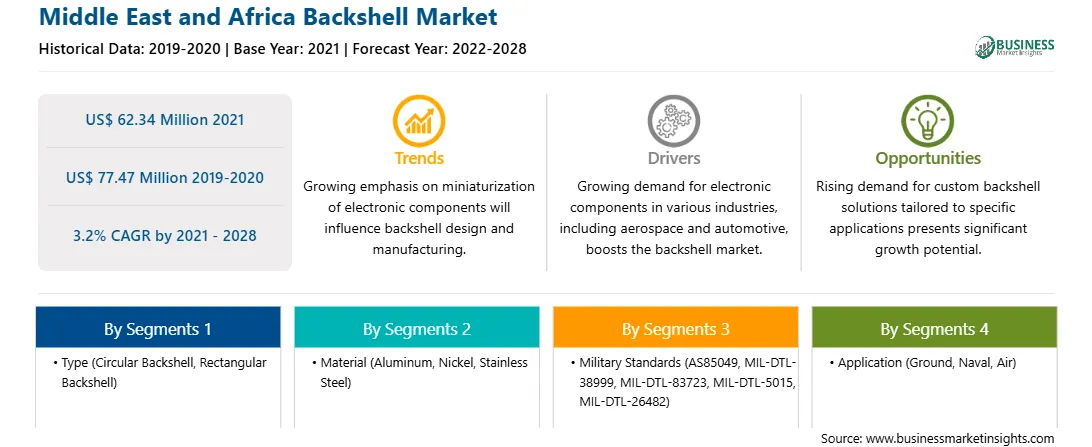 Middle East and Africa Backshell Market

Historical Data: 2019-2020 | Base Year: 2021 | Forecast Year: 2022-2028

BUSINESS Market Insights

US$ 62.34 Million 2021

US$ 77.47 Million 2019-2020

3.2% CAGR by 2021 - 2028

Trends

Growing emphasis on miniaturization of electronic components will influence backshell design and manufacturing.

Drivers

Growing demand for electronic components in various industries, including aerospace and automotive, boosts the backshell market.

Opportunities

Rising demand for custom backshell solutions tailored to specific applications presents significant growth potential.

By Segments 1

• Type (Circular Backshell, Rectangular Backshell)

By Segments 2

• Material (Aluminum, Nickel, Stainless Steel)

By Segments 3

• Military Standards (AS85049, MIL-DTL-38999, MIL-DTL-83723, MIL-DTL-5015, MIL-DTL-26482)

By Segments 4

• Application (Ground, Naval, Air)

Source: www.businessmarketinsights.com